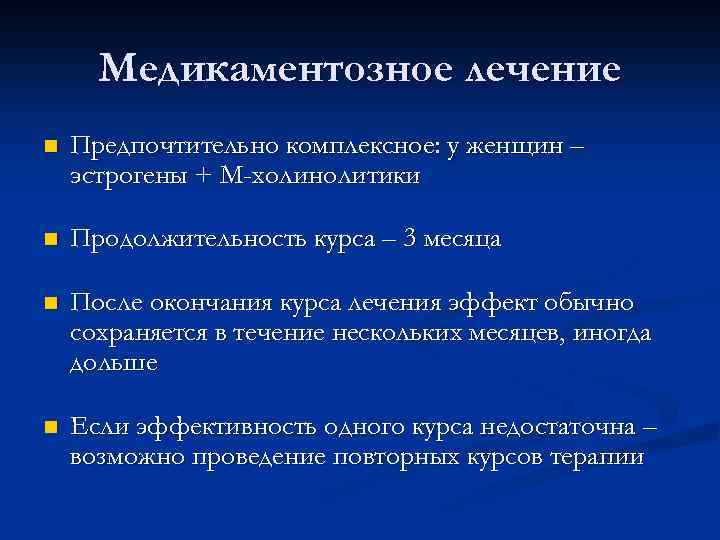 Медикаментозное лечение

Предпочтительно комплексное: у женщин – эстрогены + М-холинолитики

Продолжительность курса – 3 месяца

После окончания курса лечения эффект обычно сохраняется в течение нескольких месяцев, иногда дольше

Если эффективность одного курса недостаточна – возможно проведение повторных курсов терапии